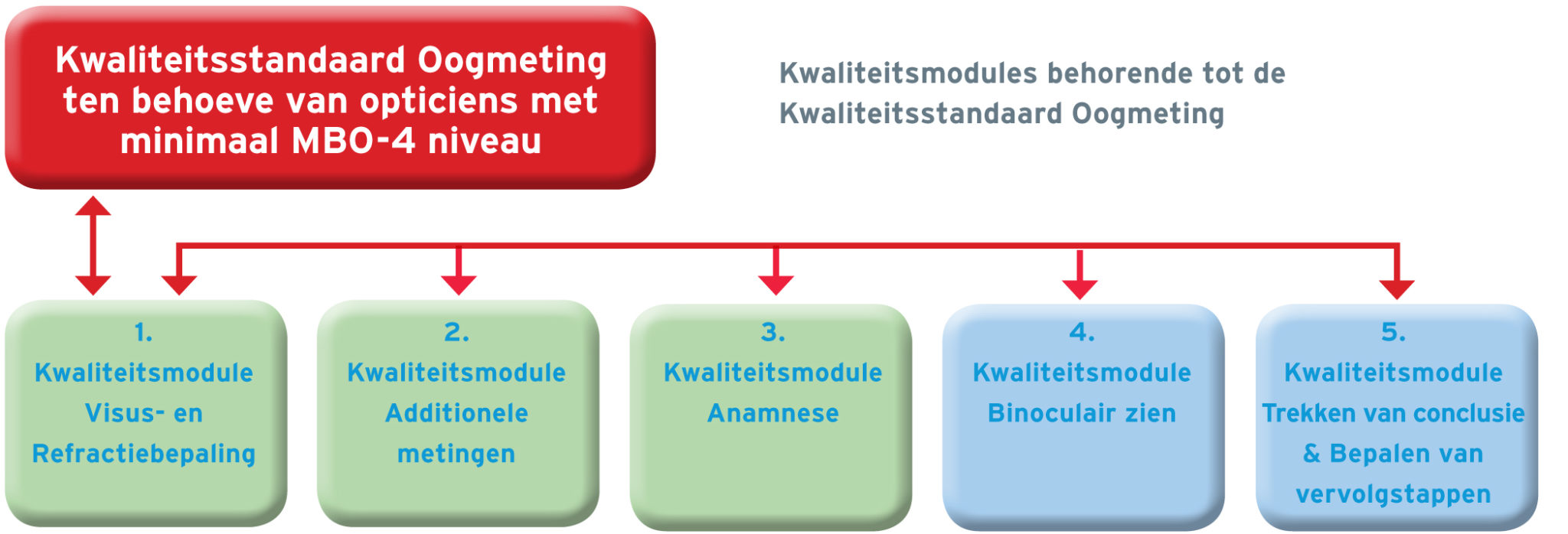 Kwaliteitsstandaard Oogmeting ten behoeve van opticiens met minimaal MBO-4 niveau

Kwaliteitsmodules behorende tot de Kwaliteitsstandaard Oogmeting

1. Kwaliteitsmodule Visus- en Refractiebepaling

2. Kwaliteitsmodule Additionele metingen

3. Kwaliteitsmodule Anamnese

4. Kwaliteitsmodule Binoculair zien

5. Kwaliteitsmodule Trekken van conclusie & Bepalen van vervolgstappen